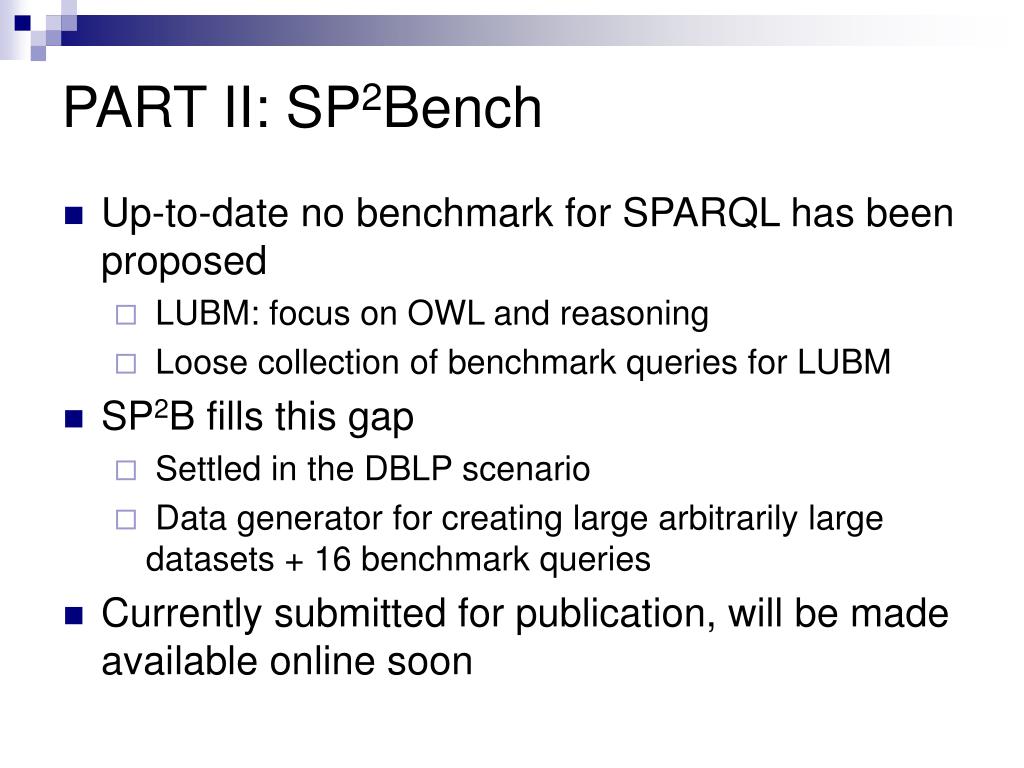 PART II: SP$^2$Bench

Up-to-date no benchmark for SPARQL has been proposed

LUBM: focus on OWL and reasoning

Loose collection of benchmark queries for LUBM

SP$^2$B fills this gap

Settled in the DBLP scenario

Data generator for creating large arbitrarily large datasets + 16 benchmark queries

Currently submitted for publication, will be made available online soon